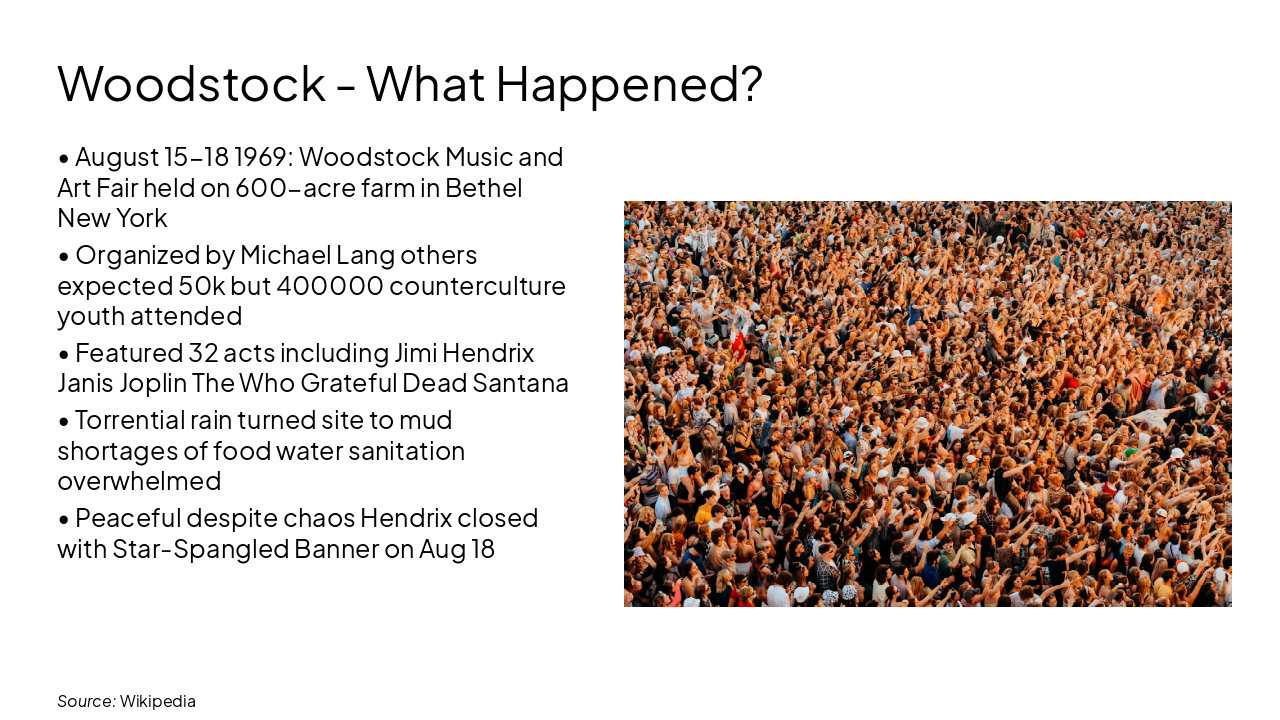 Woodstock - What Happened?

• August 15–18 1969: Woodstock Music and Art Fair held on 600–acre farm in Bethel New York

• Organized by Michael Lang others expected 50k but 400000 counterculture youth attended

• Featured 32 acts including Jimi Hendrix Janis Joplin The Who Grateful Dead Santana

• Torrential rain turned site to mud shortages of food water sanitation overwhelmed

• Peaceful despite chaos Hendrix closed with Star-Spangled Banner on Aug 18

Source: Wikipedia